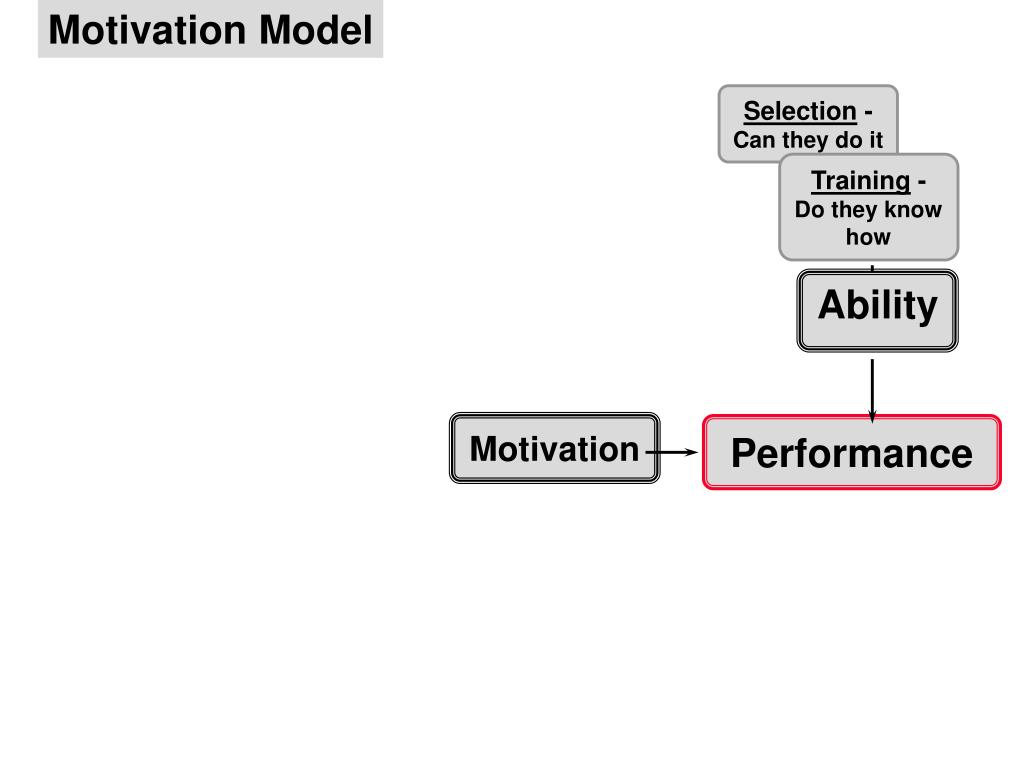 Motivation Model

Selection - Can they do it

Training - Do they know how

Ability

Motivation

Performance